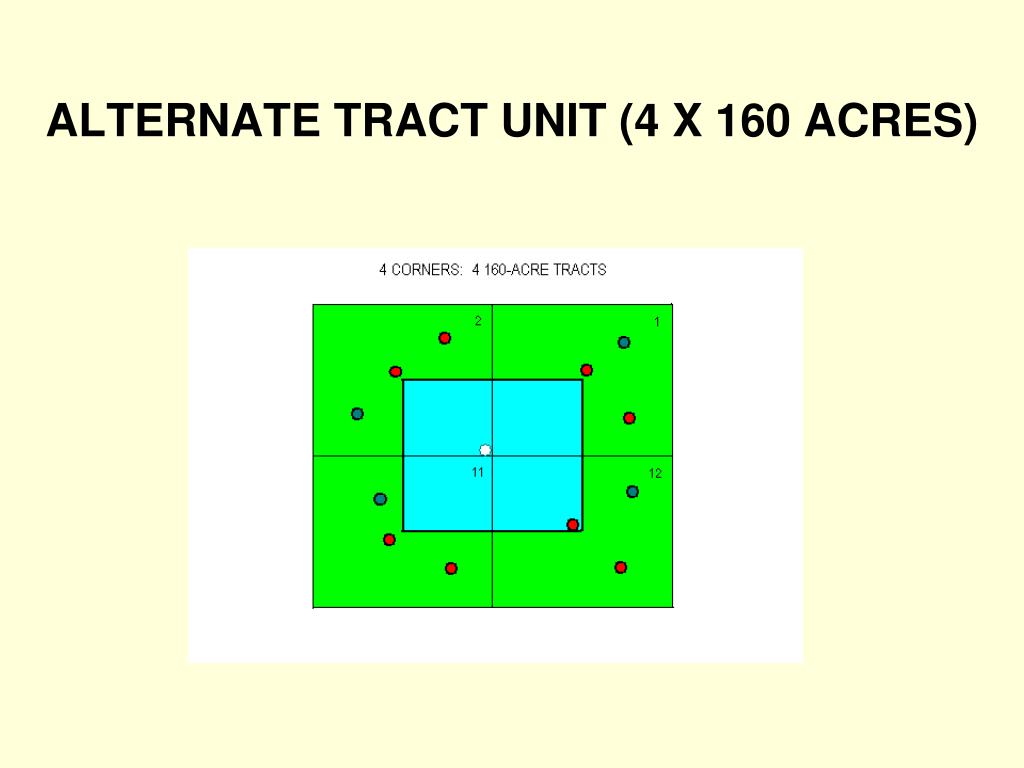 ALTERNATE TRACT UNIT (4 X 160 ACRES)

4 CORNERS: 4 160-ACRE TRACTS

2

1

11

12